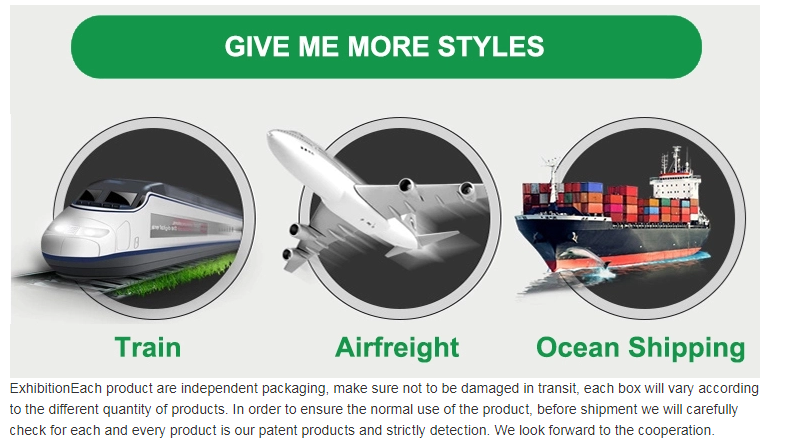 GIVE ME MORE STYLES

Train

Airfreight

Ocean Shipping

ExhibitionEach product are independent packaging, make sure not to be damaged in transit, each box will vary according to the different quantity of products. In order to ensure the normal use of the product, before shipment we will carefully check for each and every product is our patent products and strictly detection. We look forward to the cooperation.